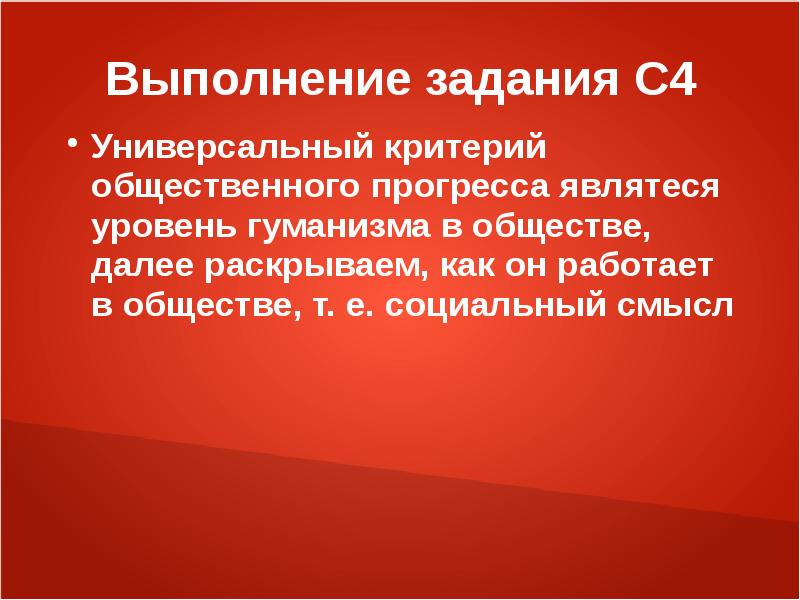 Выполнение задания С4

• Универсальный критерий общественного прогресса являтеся уровень гуманизма в обществе, далее раскрываем, как он работает в обществе, т. е. социальный смысл